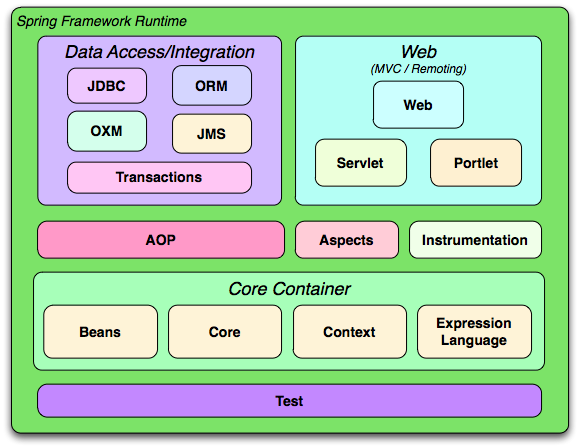 Spring Framework Runtime

Data Access/Integration

JDBC

ORM

OXM

JMS

Transactions

Web
(MVC / Remoting)

Web

Servlet

Portlet

AOP

Aspects

Instrumentation

Core Container

Beans

Core

Context

Expression Language

Test